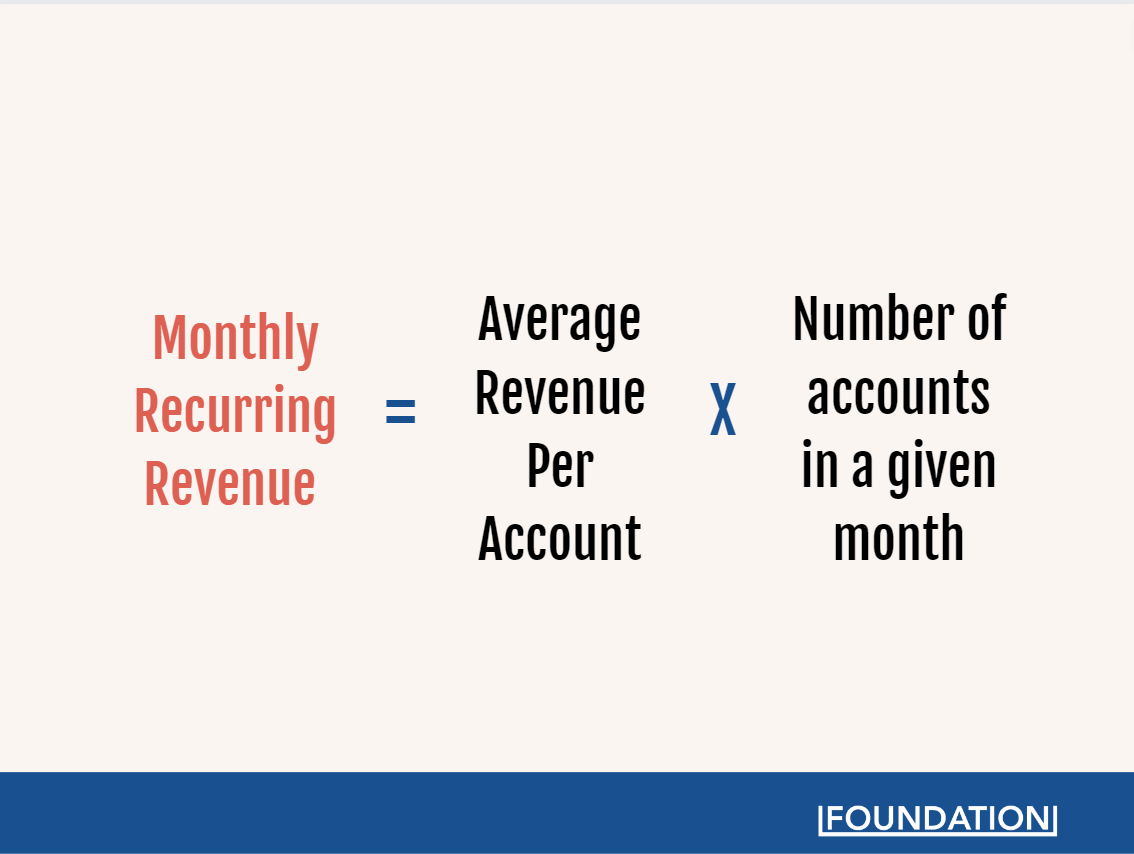 Monthly Recurring Revenue = Average Revenue Per Account X Number of accounts in a given month

FOUNDATION